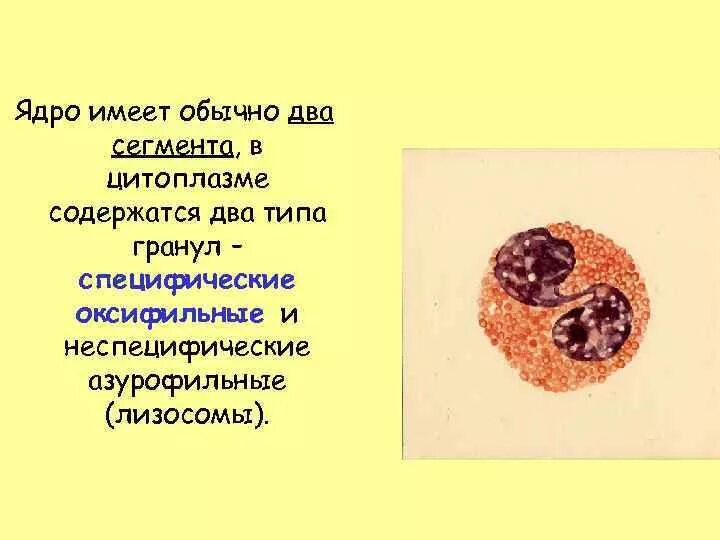 Ядро имеет обычно два сегмента, в цитоплазме содержатся два типа гранул - специфические оксифильные и неспецифические азурофильные (лизосомы).